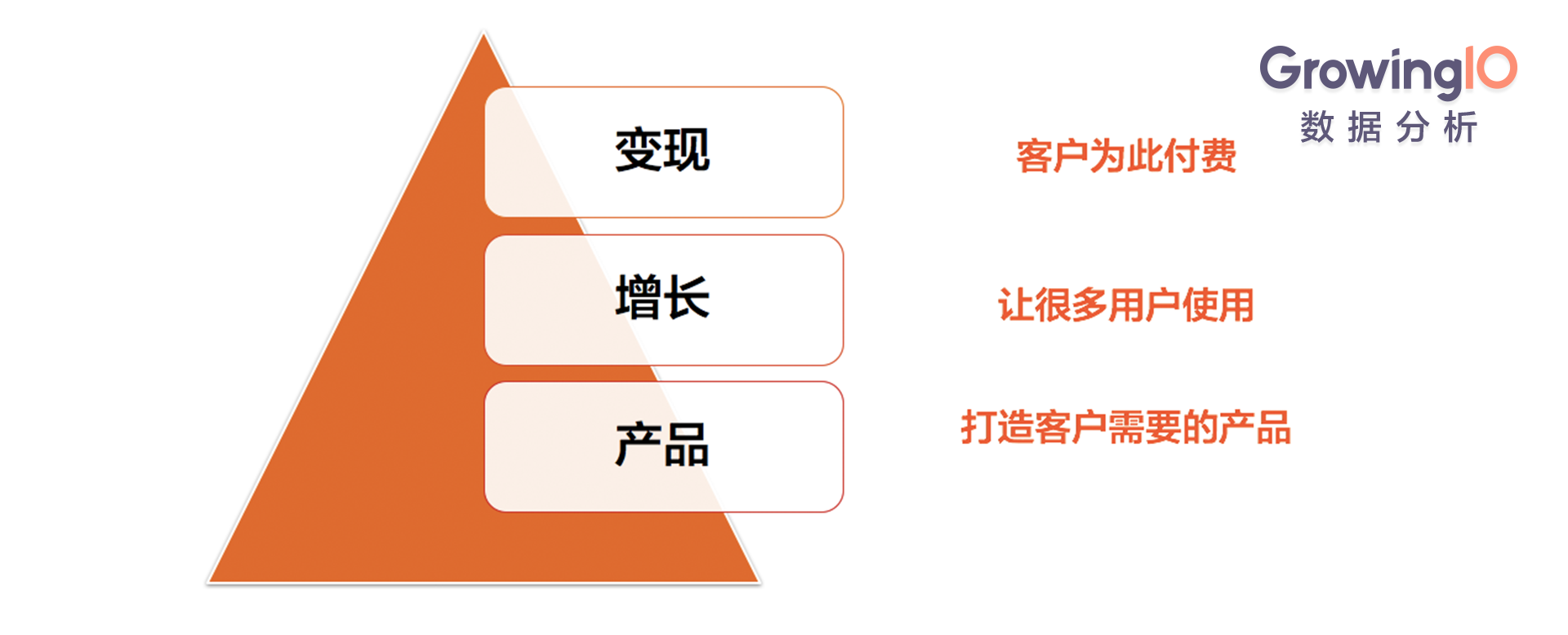 GrowingIO
数据分析

变现

客户为此付费

增长

让很多用户使用

产品

打造客户需要的产品